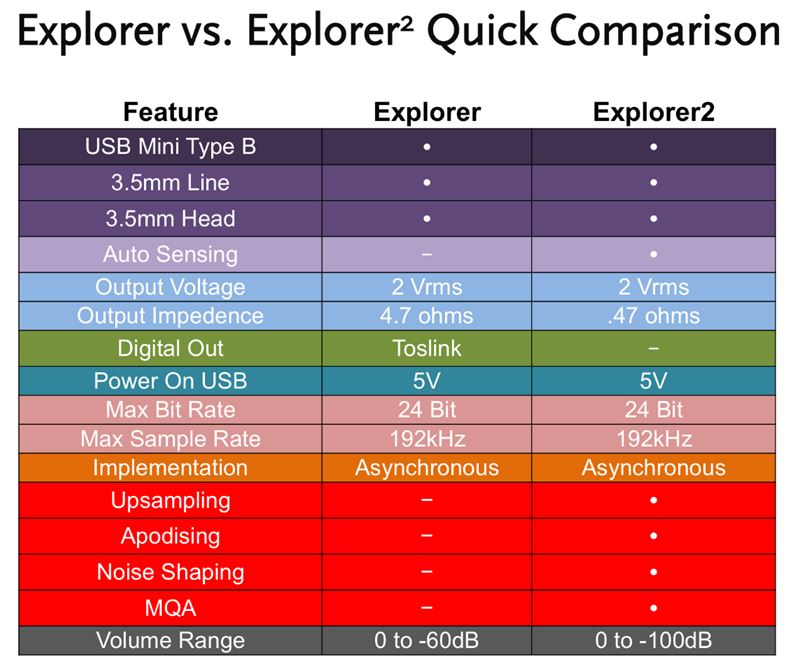 Explorer vs. Explorer² Quick Comparison

| Feature | Explorer | Explorer2 |
|---|---|---|
| USB Mini Type B | • | • |
| 3.5mm Line | • | • |
| 3.5mm Head | • | • |
| Auto Sensing | – | • |
| Output Voltage | 2 Vrms | 2 Vrms |
| Output Impedence | 4.7 ohms | .47 ohms |
| Digital Out | Toslink | – |
| Power On USB | 5V | 5V |
| Max Bit Rate | 24 Bit | 24 Bit |
| Max Sample Rate | 192kHz | 192kHz |
| Implementation | Asynchronous | Asynchronous |
| Upsampling | – | • |
| Apodising | – | • |
| Noise Shaping | – | • |
| MQA | – | • |
| Volume Range | 0 to -60dB | 0 to -100dB |